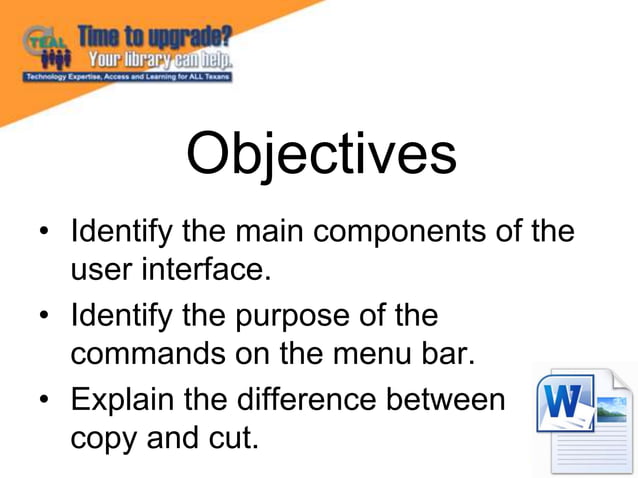 TEAL
Time to upgrade?
Your library can help.
Technology Expertise, Access and Learning for ALL Texans

Objectives

• Identify the main components of the user interface.
• Identify the purpose of the commands on the menu bar.
• Explain the difference between copy and cut.

W